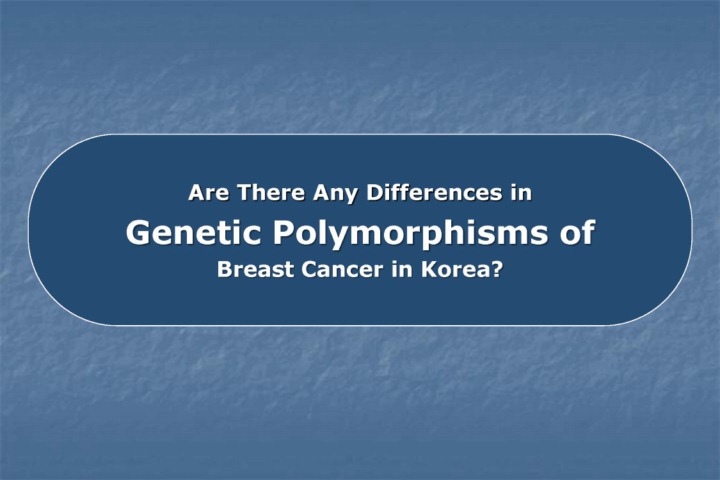 Are There Any Differences in
Genetic Polymorphisms of
Breast Cancer in Korea?